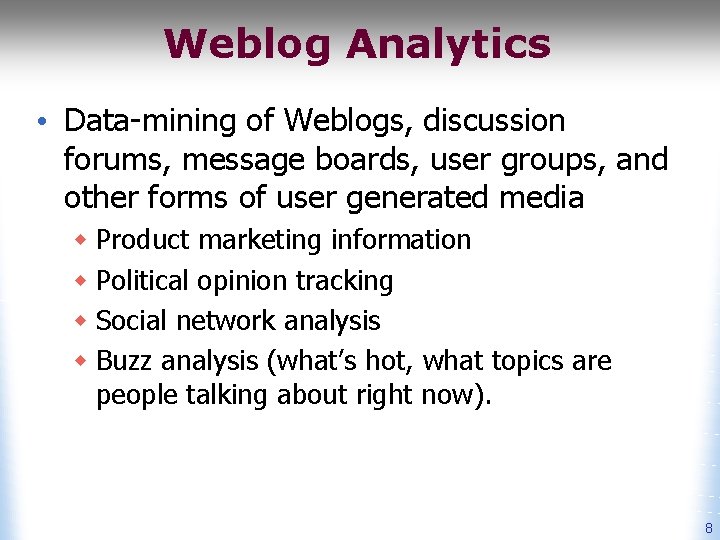 Weblog Analytics

• Data-mining of Weblogs, discussion forums, message boards, user groups, and other forms of user generated media
  ◆ Product marketing information
  ◆ Political opinion tracking
  ◆ Social network analysis
  ◆ Buzz analysis (what's hot, what topics are people talking about right now).

8